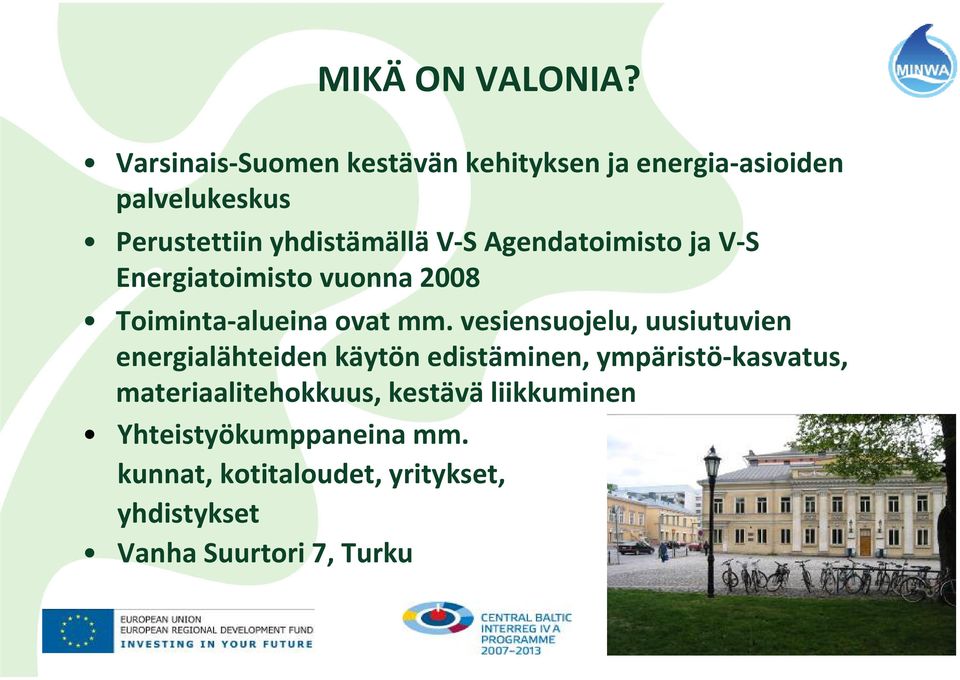 MINWA

MIKÄ ON VALONIA?

• Varsinais-Suomen kestävän kehityksen ja energia-asioiden palvelukeskus
• Perustettiin yhdistämällä V-S Agendatoimisto ja V-S Energiatoimisto vuonna 2008
• Toiminta-alueina ovat mm. vesiensuojelu, uusiutuvien energialähteiden käytön edistäminen, ympäristö-kasvatus, materiaalitehokkuus, kestävä liikkuminen
• Yhteistyökumppaneina mm. kunnat, kotitaloudet, yritykset, yhdistykset
• Vanha Suurtori 7, Turku

EUROPEAN UNION
EUROPEAN REGIONAL DEVELOPMENT FUND
INVESTING IN YOUR FUTURE

CENTRAL BALTIC INTERREG IV A PROGRAMME 2007–2013